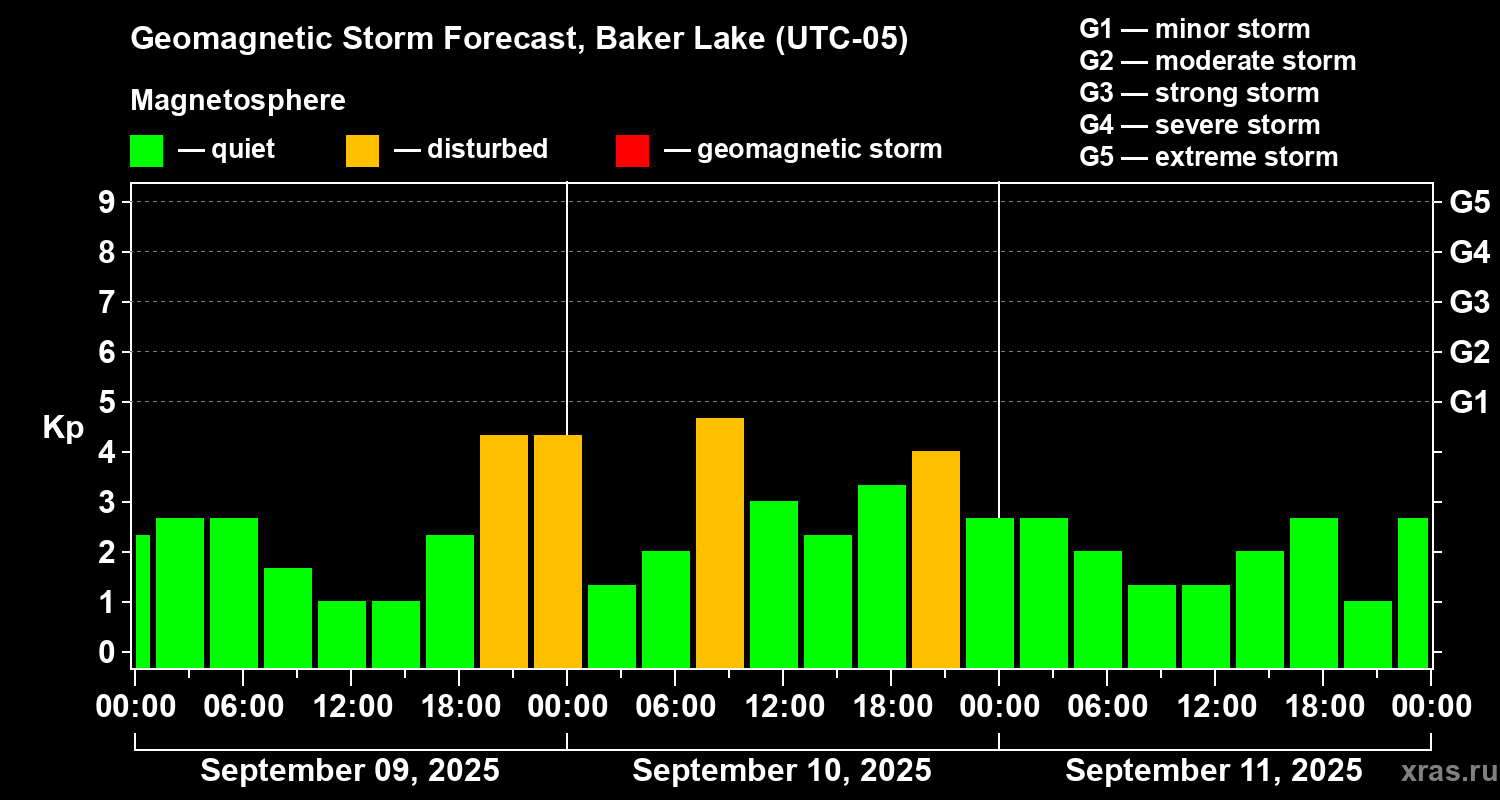 Geomagnetic Storm Forecast, Baker Lake (UTC-05)

Magnetosphere

— quiet — disturbed — geomagnetic storm

G1 — minor storm
G2 — moderate storm
G3 — strong storm
G4 — severe storm
G5 — extreme storm

Kp

9
8
7
6
5
4
3
2
1
0

G5
G4
G3
G2
G1

00:00 06:00 12:00 18:00 00:00 06:00 12:00 18:00 00:00 06:00 12:00 18:00 00:00

September 09, 2025
September 10, 2025
September 11, 2025

xras.ru